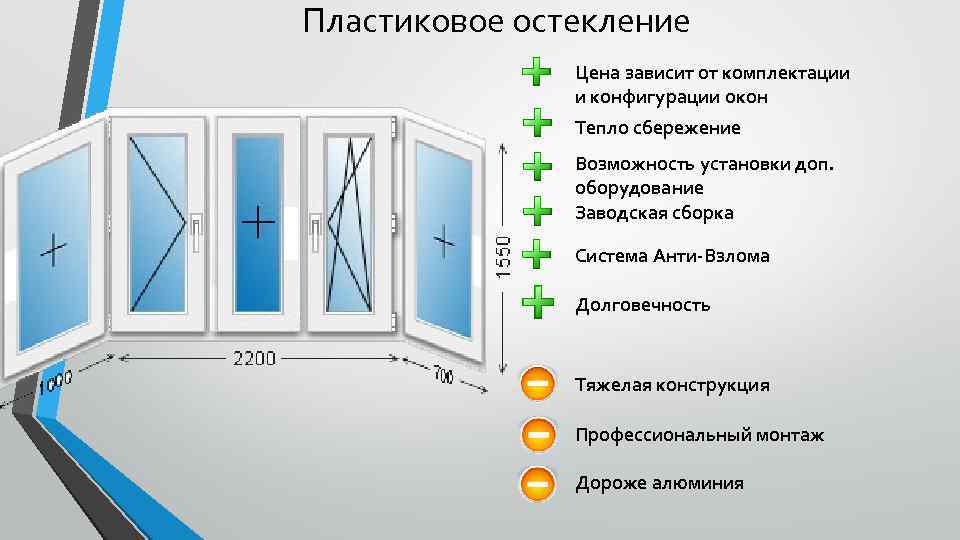 Пластиковое остекление

1000

2200

700

1550

Цена зависит от комплектации и конфигурации окон

Тепло сбережение

Возможность установки доп. оборудование

Заводская сборка

Система Анти-Взлома

Долговечность

Тяжелая конструкция

Профессиональный монтаж

Дороже алюминия